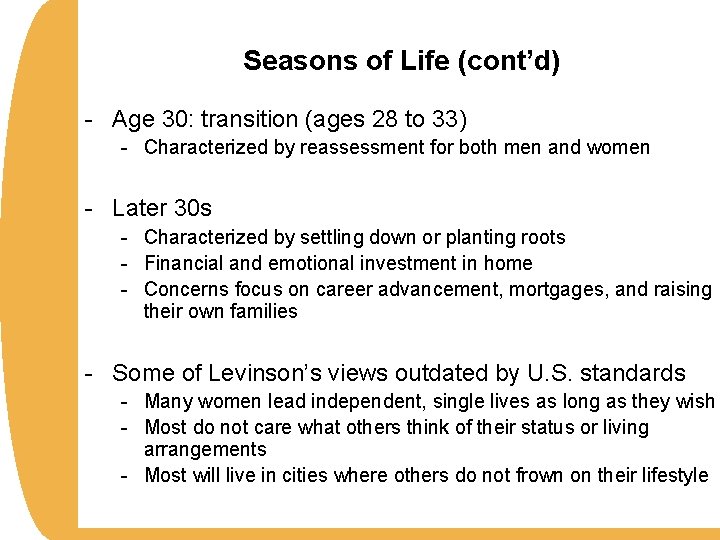 Seasons of Life (cont'd)

- Age 30: transition (ages 28 to 33)
  - Characterized by reassessment for both men and women

- Later 30s
  - Characterized by settling down or planting roots
  - Financial and emotional investment in home
  - Concerns focus on career advancement, mortgages, and raising their own families

- Some of Levinson's views outdated by U.S. standards
  - Many women lead independent, single lives as long as they wish
  - Most do not care what others think of their status or living arrangements
  - Most will live in cities where others do not frown on their lifestyle